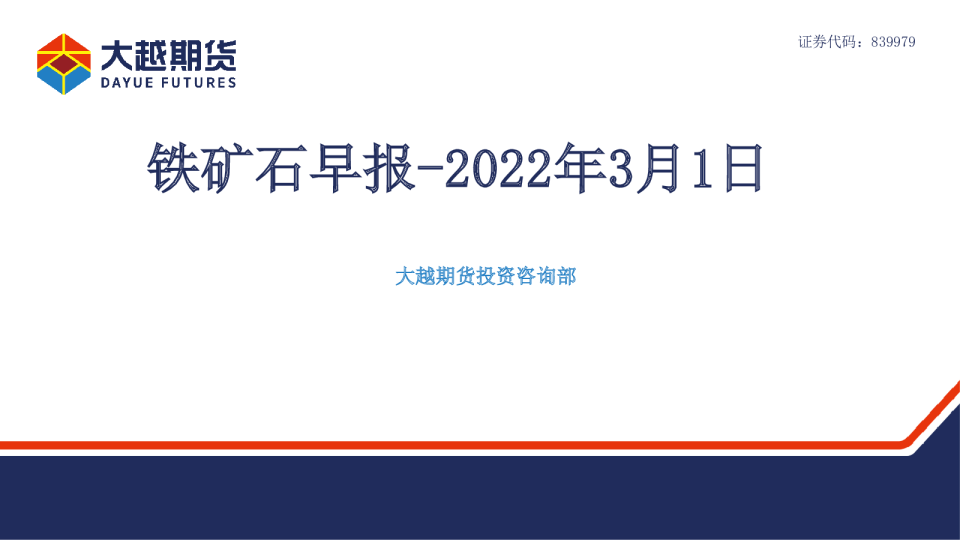 大越期货
DAYUE FUTURES

证券代码：839979

铁矿石早报-2022年3月1日

大越期货投资咨询部